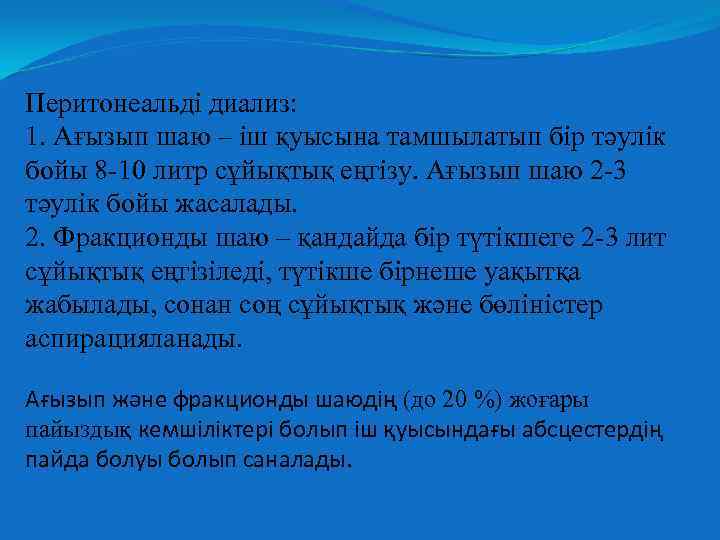 Перитонеальді диализ:
1. Ағызып шаю – іш қуысына тамшылатып бір тәулік бойы 8-10 литр сұйықтық еңгізу. Ағызып шаю 2-3 тәулік бойы жасалады.
2. Фракционды шаю – қандайда бір түтікшеге 2-3 лит сұйықтық еңгізіледі, түтікше бірнеше уақытқа жабылады, сонан соң сұйықтық және бөліністер аспирацияланады.

Ағызып және фракционды шаюдің (до 20 %) жоғары пайыздық кемшіліктері болып іш қуысындағы абсцестердің пайда болуы болып саналады.